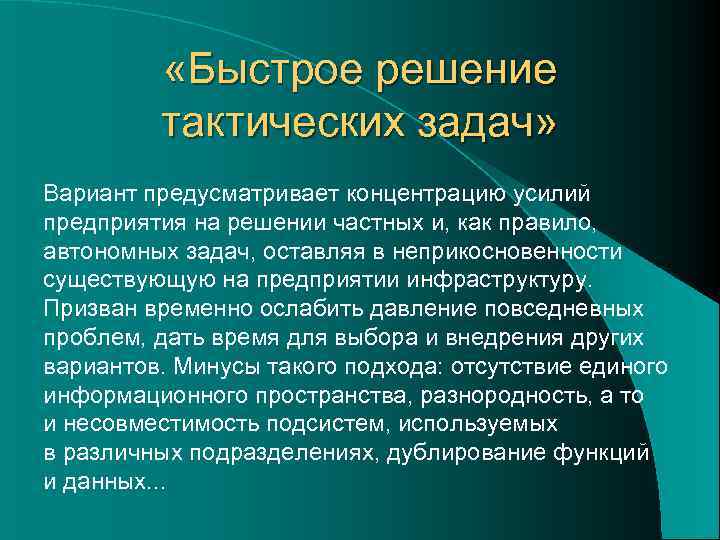 «Быстрое решение тактических задач»

Вариант предусматривает концентрацию усилий предприятия на решении частных и, как правило, автономных задач, оставляя в неприкосновенности существующую на предприятии инфраструктуру. Призван временно ослабить давление повседневных проблем, дать время для выбора и внедрения других вариантов. Минусы такого подхода: отсутствие единого информационного пространства, разнородность, а то и несовместимость подсистем, используемых в различных подразделениях, дублирование функций и данных…